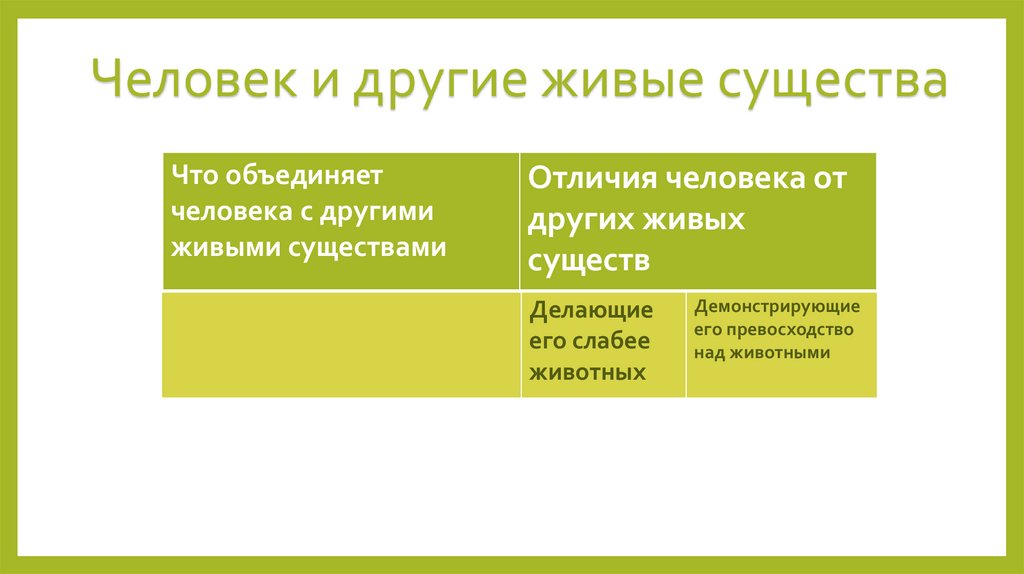 Человек и другие живые существа

| Что объединяет человека с другими живыми существами | Отличия человека от других живых существ | |
|---|---|---|
| | Делающие его слабее животных | Демонстрирующие его превосходство над животными |